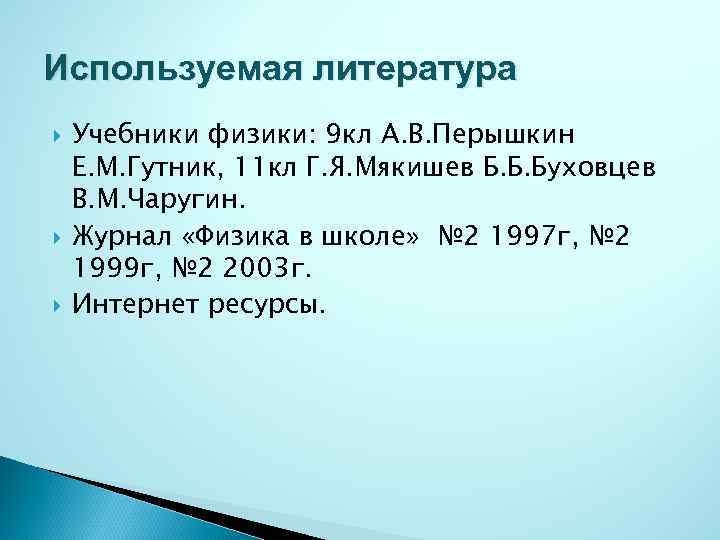 Используемая литература

Учебники физики: 9кл А.В.Перышкин Е.М.Гутник, 11кл Г.Я.Мякишев Б.Б.Буховцев В.М.Чаругин.

Журнал «Физика в школе» №2 1997г, №2 1999г, №2 2003г.

Интернет ресурсы.